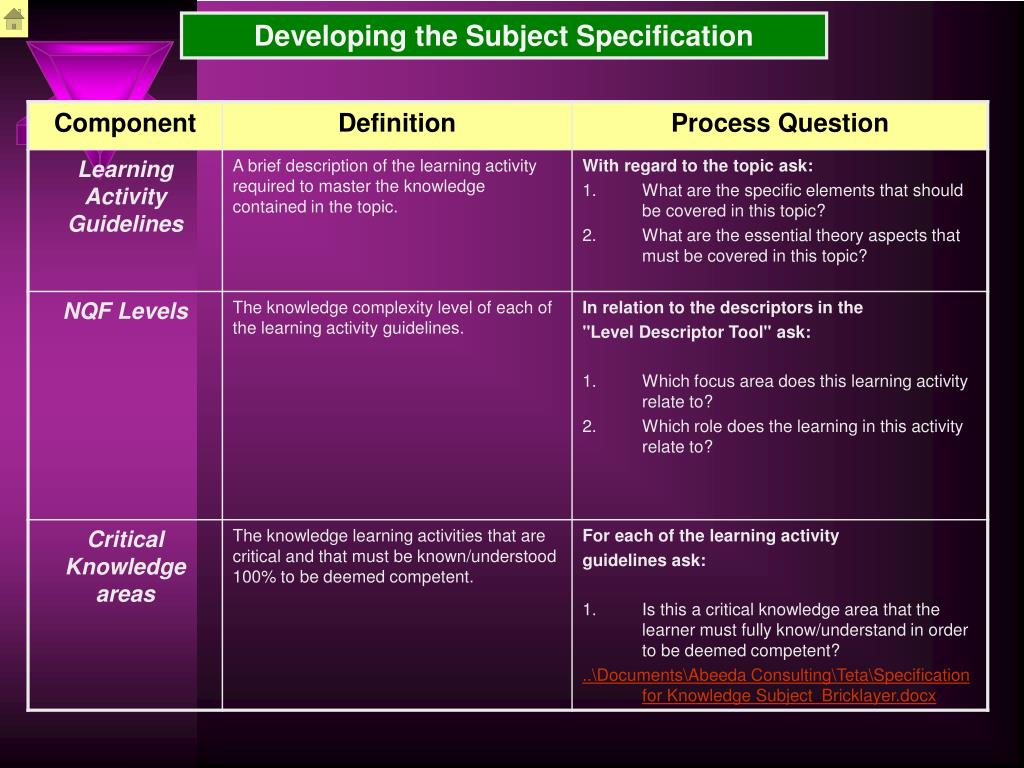 Developing the Subject Specification

| Component | Definition | Process Question |
|---|---|---|
| Learning Activity Guidelines | A brief description of the learning activity required to master the knowledge contained in the topic. | With regard to the topic ask: 1. What are the specific elements that should be covered in this topic? 2. What are the essential theory aspects that must be covered in this topic? |
| NQF Levels | The knowledge complexity level of each of the learning activity guidelines. | In relation to the descriptors in the "Level Descriptor Tool" ask: 1. Which focus area does this learning activity relate to? 2. Which role does the learning in this activity relate to? |
| Critical Knowledge areas | The knowledge learning activities that are critical and that must be known/understood 100% to be deemed competent. | For each of the learning activity guidelines ask: 1. Is this a critical knowledge area that the learner must fully know/understand in order to be deemed competent? ..\Documents\Abeeda Consulting\Teta\Specification for Knowledge Subject_Bricklayer.docx |